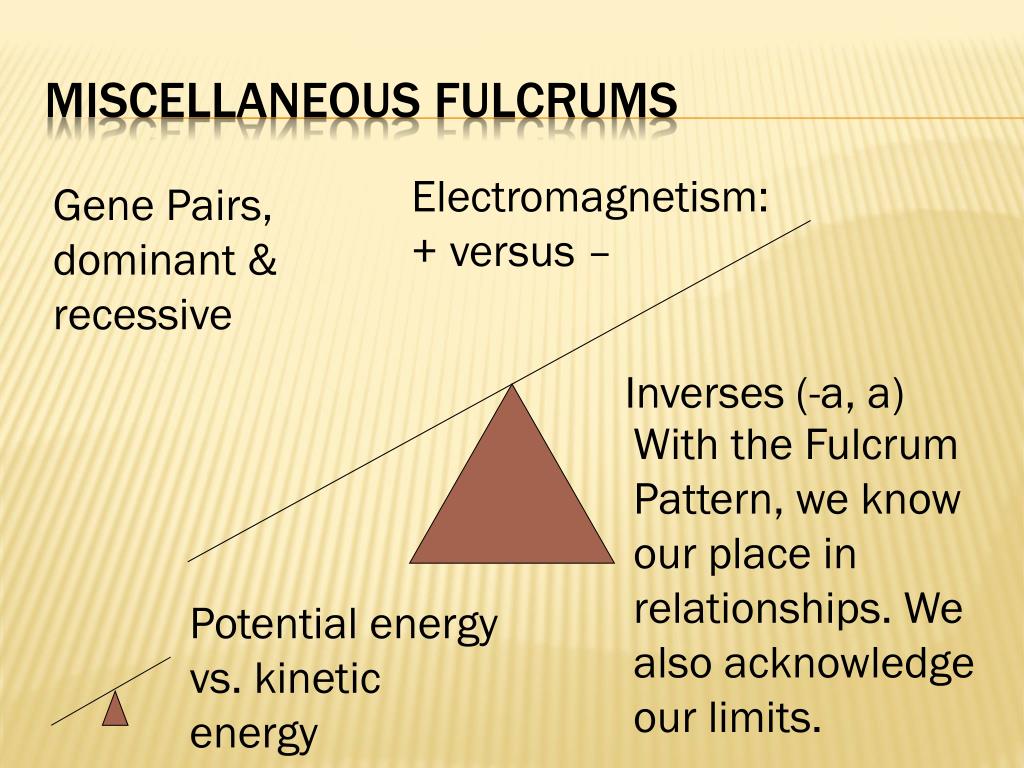 MISCELLANEOUS FULCRUMS

Gene Pairs, dominant & recessive

Electromagnetism: + versus –

Inverses (-a, a)

With the Fulcrum Pattern, we know our place in relationships. We also acknowledge our limits.

Potential energy vs. kinetic energy